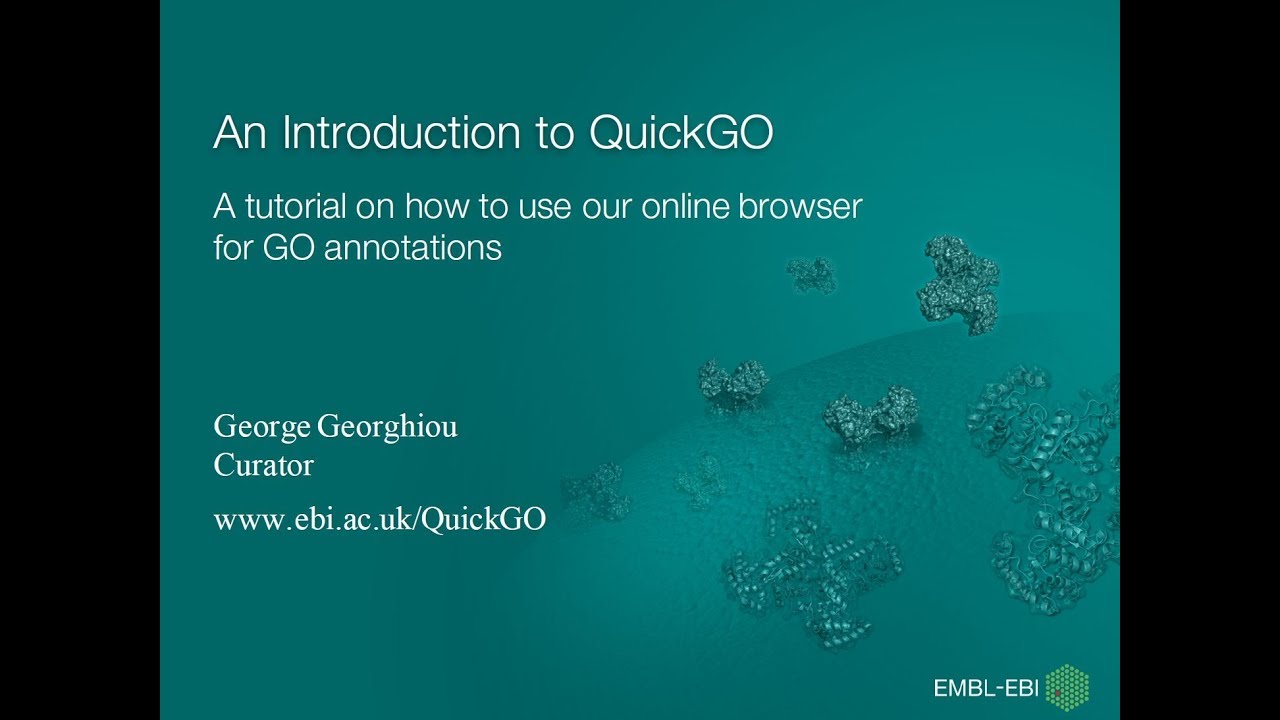 An Introduction to QuickGO

A tutorial on how to use our online browser for GO annotations

George Georghiou
Curator

www.ebi.ac.uk/QuickGO

EMBL-EBI